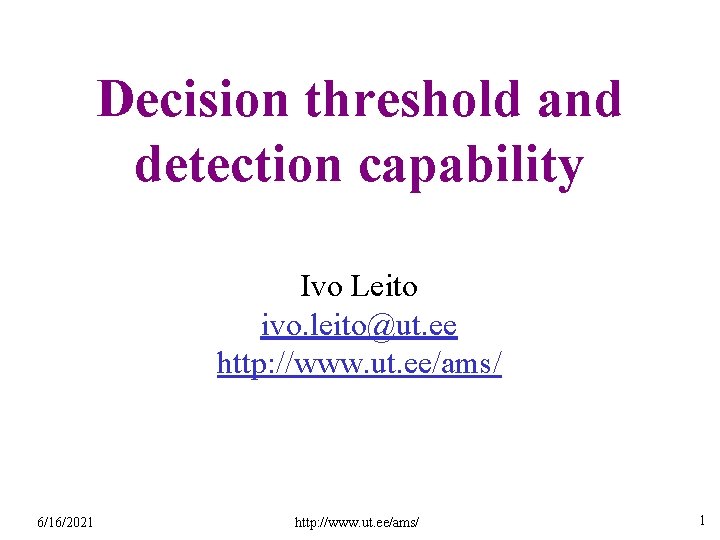 Decision threshold and detection capability

Ivo Leito
ivo.leito@ut.ee
http://www.ut.ee/ams/

6/16/2021 http://www.ut.ee/ams/ 1